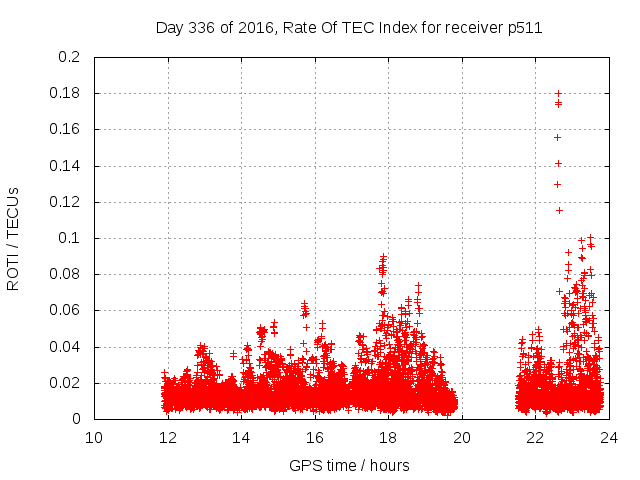 Day 336 of 2016, Rate Of TEC Index for receiver p511

ROTI / TECUs

0.2
0.18
0.16
0.14
0.12
0.1
0.08
0.06
0.04
0.02
0

10 12 14 16 18 20 22 24

GPS time / hours